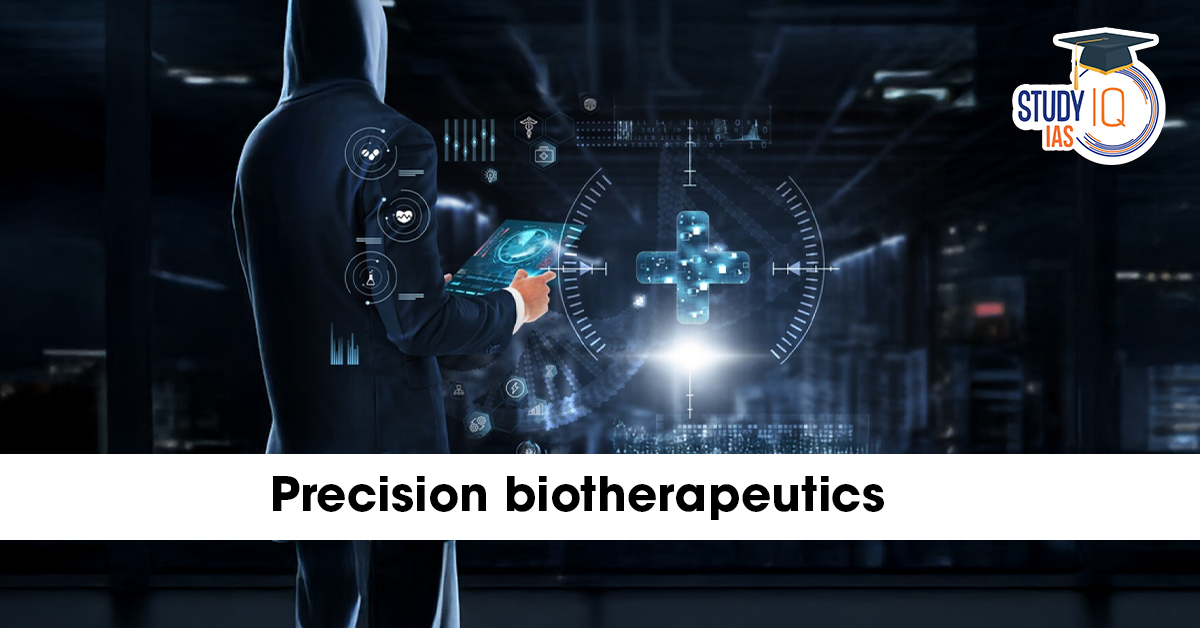 STUDY IQ
IAS

Precision biotherapeutics